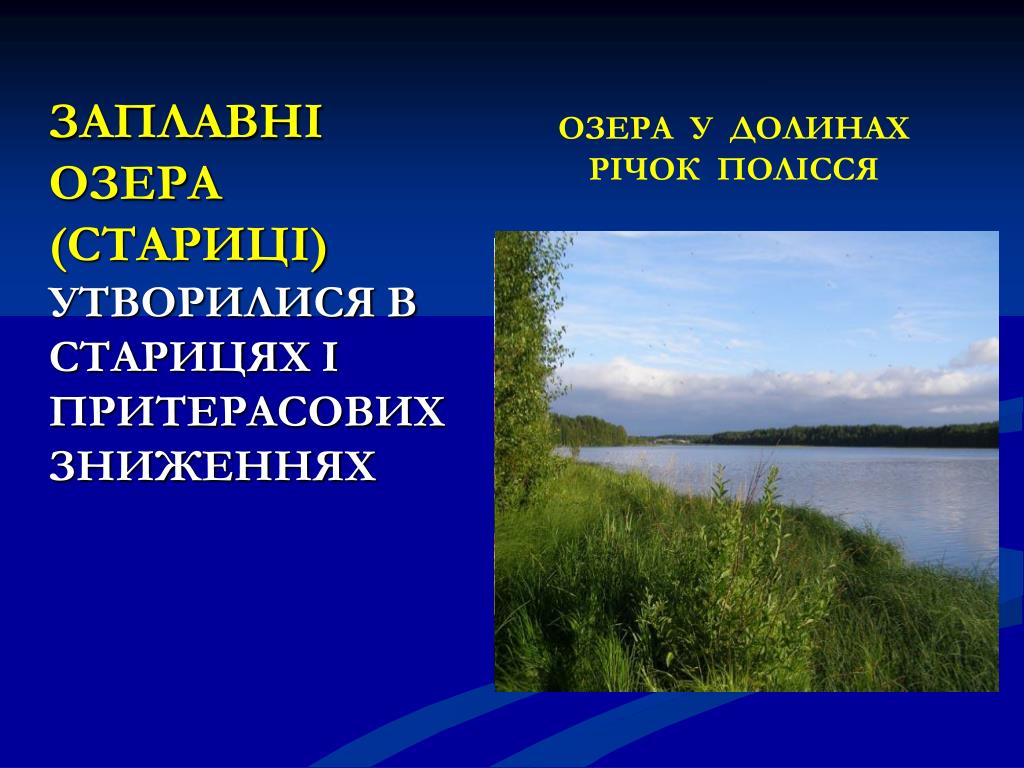 ЗАПЛАВНІ ОЗЕРА (СТАРИЦІ) УТВОРИЛИСЯ В СТАРИЦЯХ І ПРИТЕРАСОВИХ ЗНИЖЕННЯХ

ОЗЕРА У ДОЛИНАХ РІЧОК ПОЛІССЯ